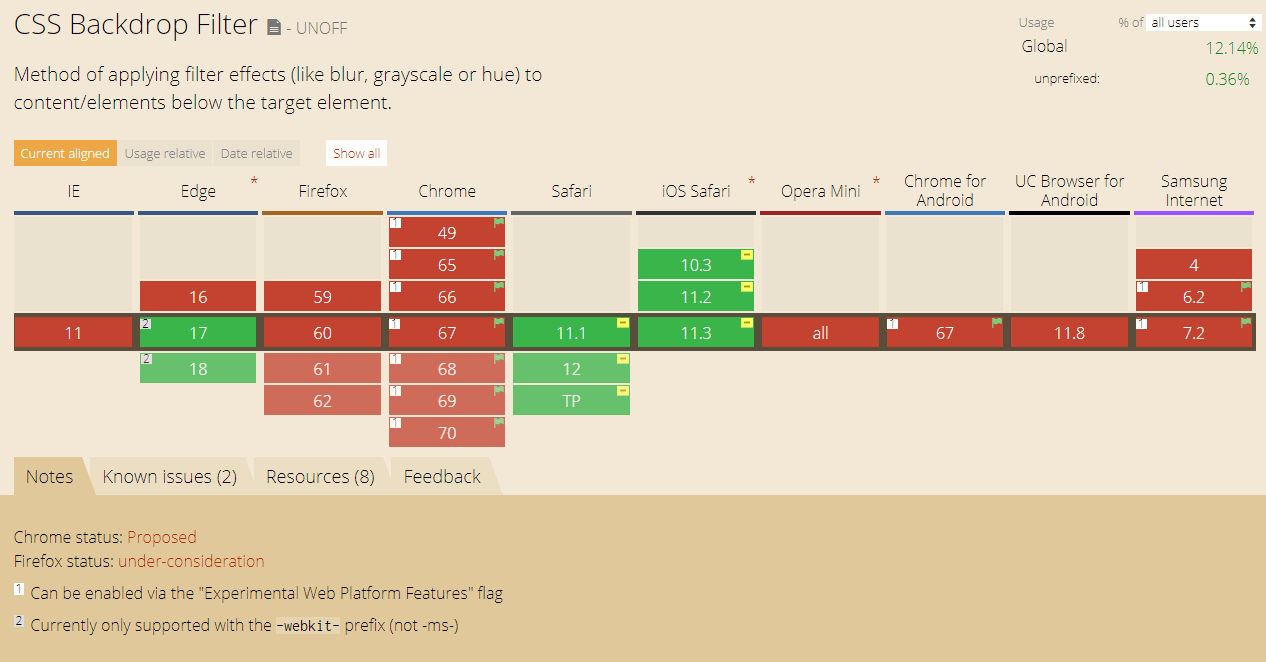 CSS Backdrop Filter - UNOFF

Usage % of all users
Global 12.14%
unprefixed: 0.36%

Method of applying filter effects (like blur, grayscale or hue) to content/elements below the target element.

Current aligned Usage relative Date relative Show all

| IE | Edge * | Firefox | Chrome | Safari | iOS Safari * | Opera Mini * | Chrome for Android | UC Browser for Android | Samsung Internet |
|---|---|---|---|---|---|---|---|---|---|
| | | | 1 49 | | | | | | |
| | | | 1 65 | | 10.3 | | | | 4 |
| | 16 | 59 | 1 66 | | 11.2 | | | | 1 6.2 |
| 11 | 2 17 | 60 | 1 67 | 11.1 | 11.3 | all | 1 67 | 11.8 | 1 7.2 |
| | 2 18 | 61 | 1 68 | 12 | | | | | |
| | | 62 | 1 69 | TP | | | | | |
| | | | 1 70 | | | | | | |

Notes Known issues (2) Resources (8) Feedback

Chrome status: Proposed
Firefox status: under-consideration

1 Can be enabled via the "Experimental Web Platform Features" flag

2 Currently only supported with the -webkit- prefix (not -ms-)